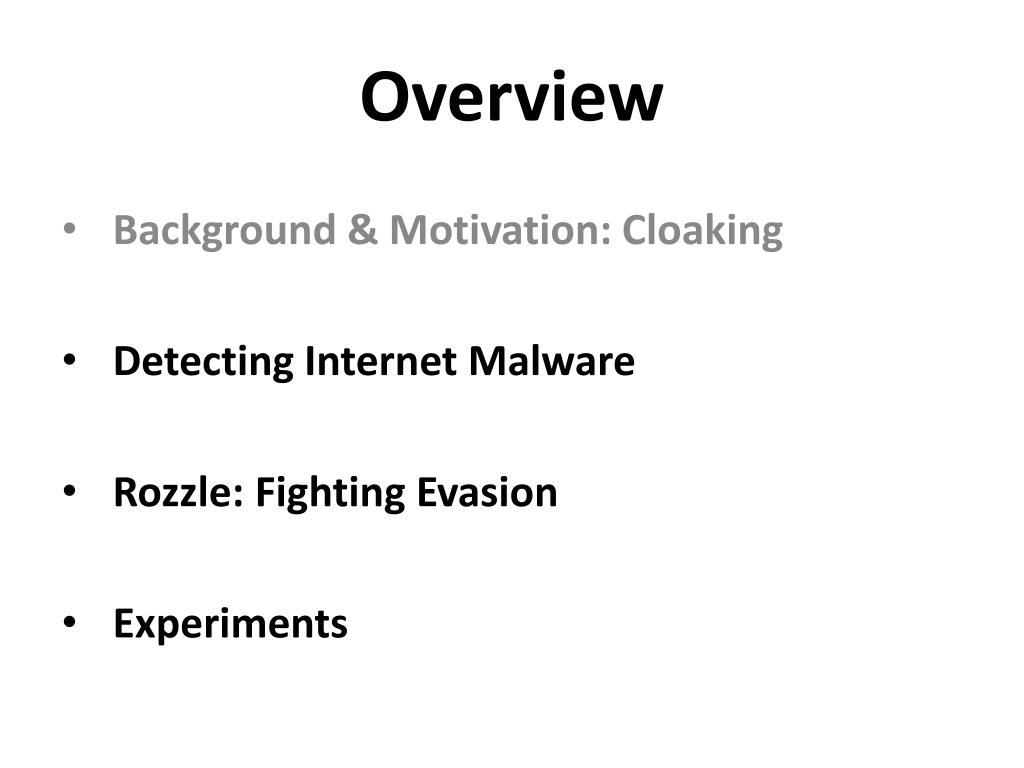 Overview

• Background & Motivation: Cloaking

• Detecting Internet Malware

• Rozzle: Fighting Evasion

• Experiments